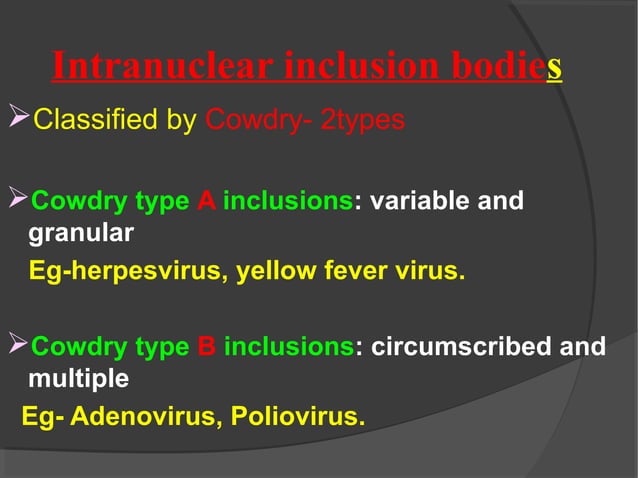 Intranuclear inclusion bodies

➢Classified by Cowdry- 2types

➢Cowdry type A inclusions: variable and granular

Eg-herpesvirus, yellow fever virus.

➢Cowdry type B inclusions: circumscribed and multiple

Eg- Adenovirus, Poliovirus.